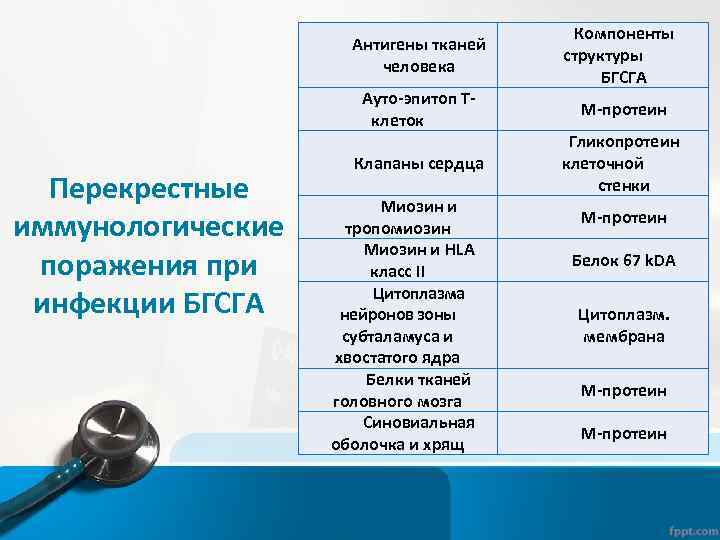 Перекрестные иммунологические поражения при инфекции БГСГА

| Антигены тканей человека | Компоненты структуры БГСГА |
|---|---|
| Ауто-эпитоп Т-клеток | М-протеин |
| Клапаны сердца | Гликопротеин клеточной стенки |
| Миозин и тропомиозин | М-протеин |
| Миозин и HLA класс II | Белок 67 kDA |
| Цитоплазма нейронов зоны субталамуса и хвостатого ядра | Цитоплазм. мембрана |
| Белки тканей головного мозга | М-протеин |
| Синовиальная оболочка и хрящ | М-протеин |

fppt.com